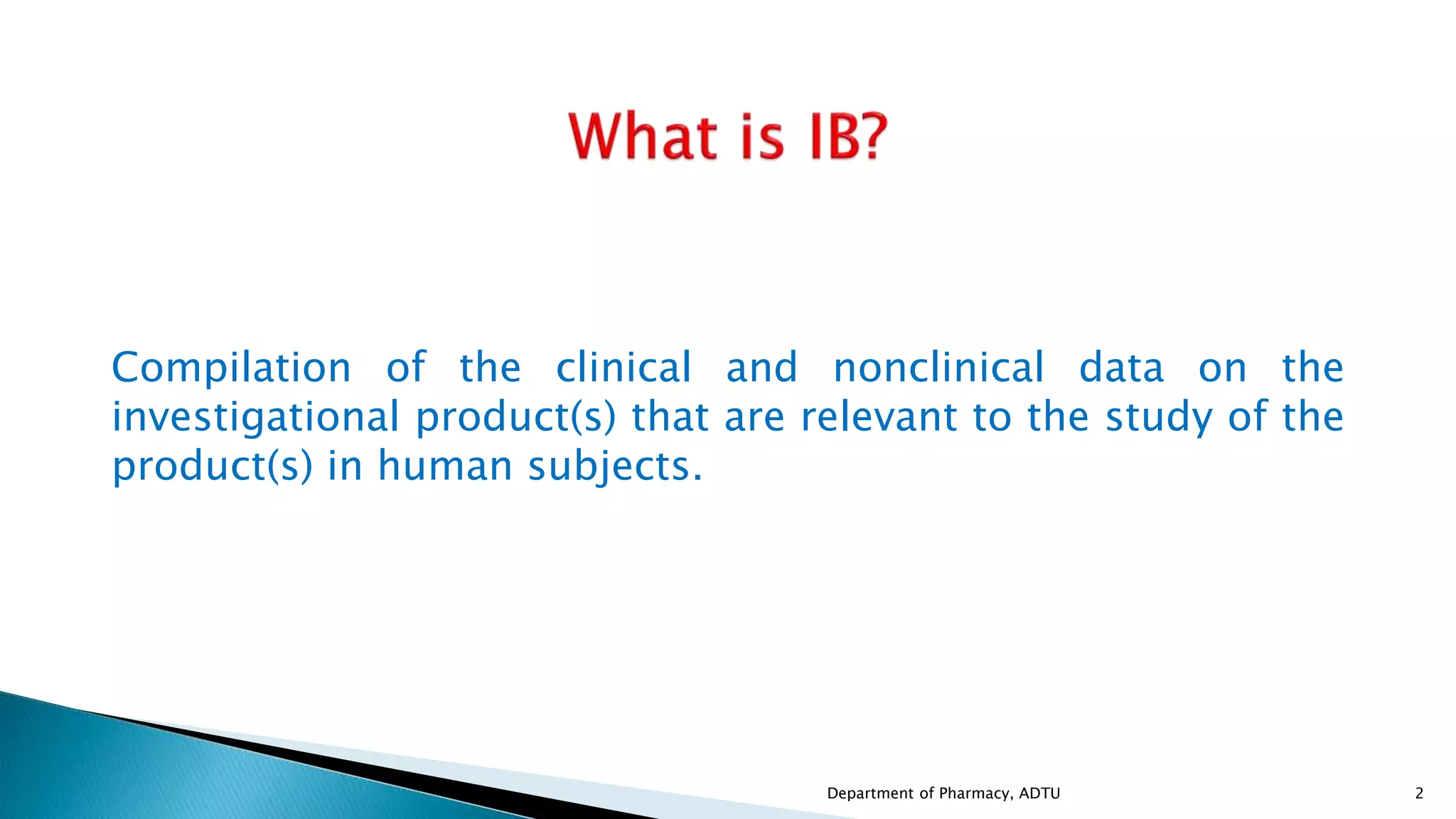 What is IB?

Compilation of the clinical and nonclinical data on the investigational product(s) that are relevant to the study of the product(s) in human subjects.

Department of Pharmacy, ADTU

2